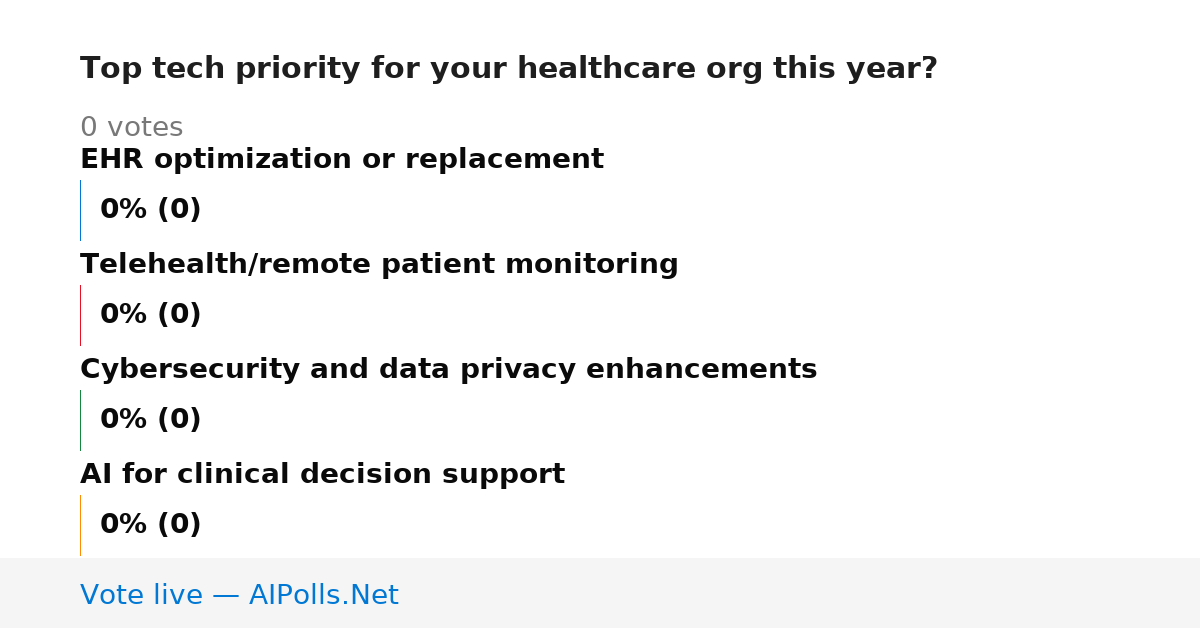 Top tech priority for your healthcare org this year?

0 votes

EHR optimization or replacement

0% (0)

Telehealth/remote patient monitoring

0% (0)

Cybersecurity and data privacy enhancements

0% (0)

AI for clinical decision support

0% (0)

Vote live — AIPolls.Net